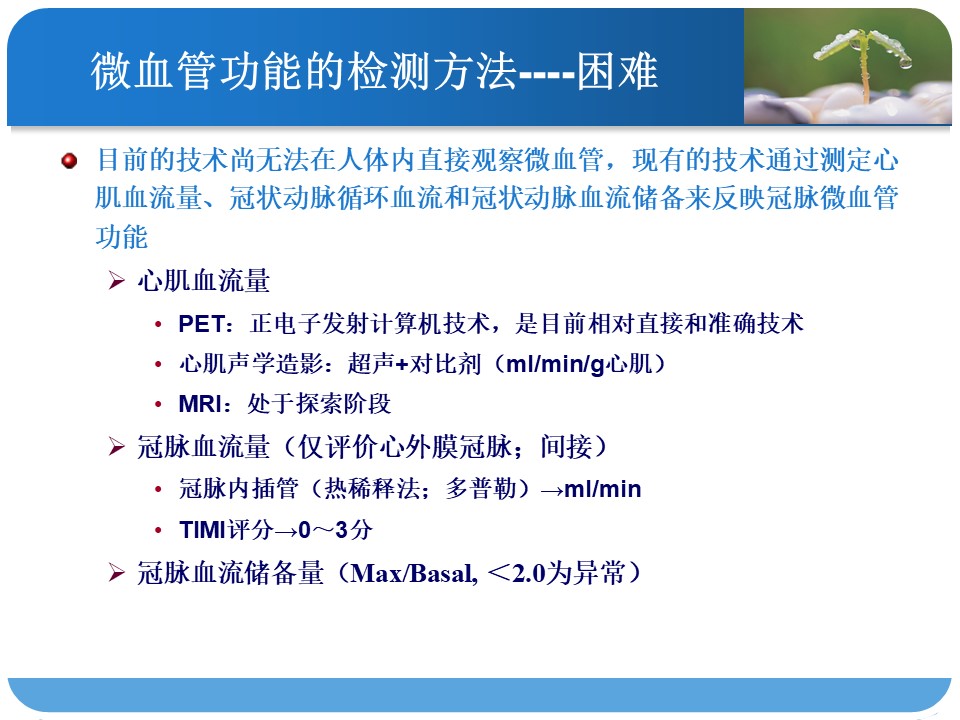 微血管功能的检测方法----困难

目前的技术尚无法在人体内直接观察微血管，现有的技术通过测定心肌血流量、冠状动脉循环血流和冠状动脉血流储备来反映冠脉微血管功能

➢ 心肌血流量

• PET：正电子发射计算机技术，是目前相对直接和准确技术

• 心肌声学造影：超声+对比剂（ml/min/g心肌）

• MRI：处于探索阶段

➢ 冠脉血流量（仅评价心外膜冠脉；间接）

• 冠脉内插管（热稀释法；多普勒）→ml/min

• TIMI评分→0～3分

➢ 冠脉血流储备量（Max/Basal, ＜2.0为异常）